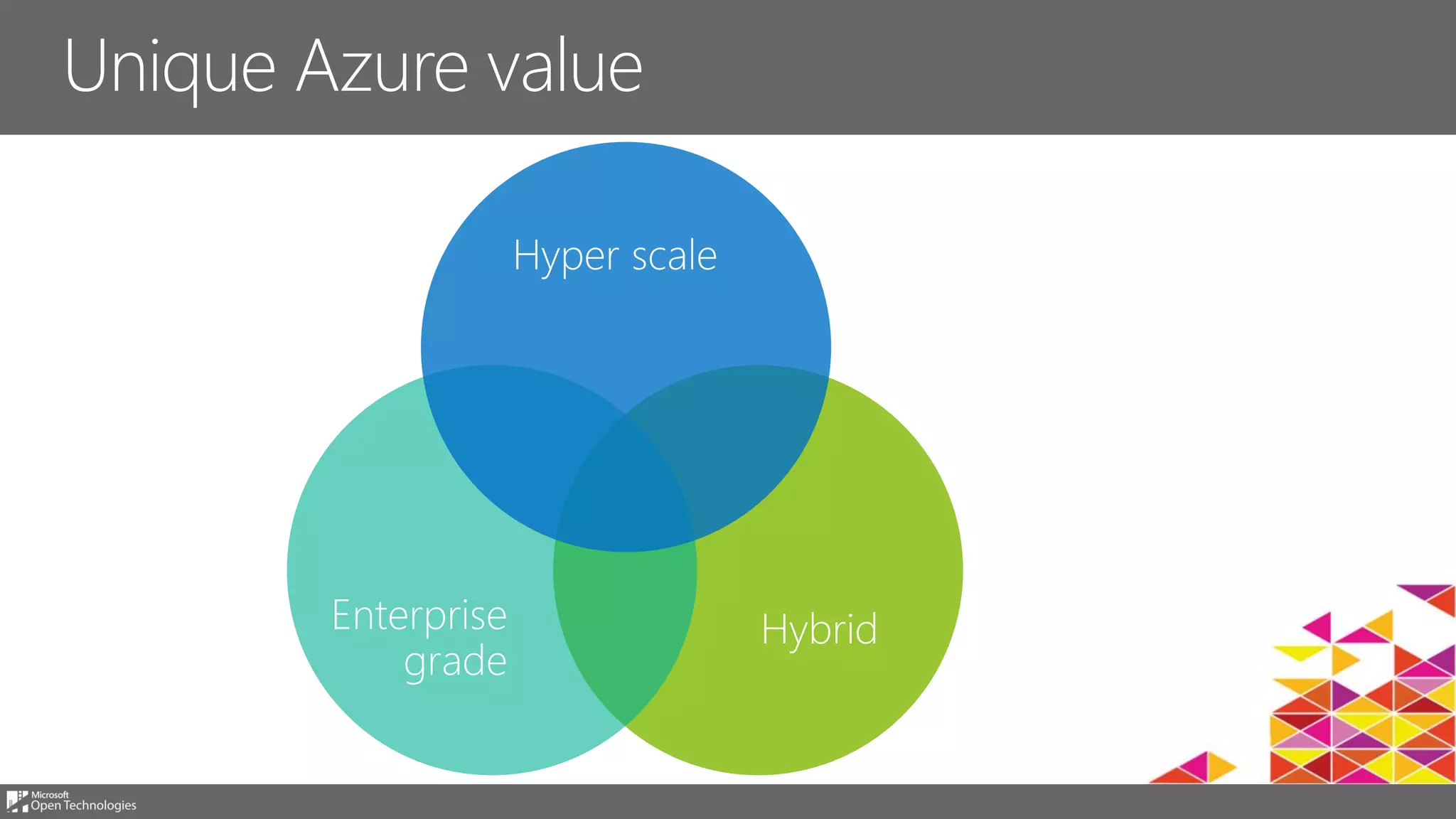 Unique Azure value

Hyper scale

Enterprise grade

Hybrid

Microsoft Open Technologies